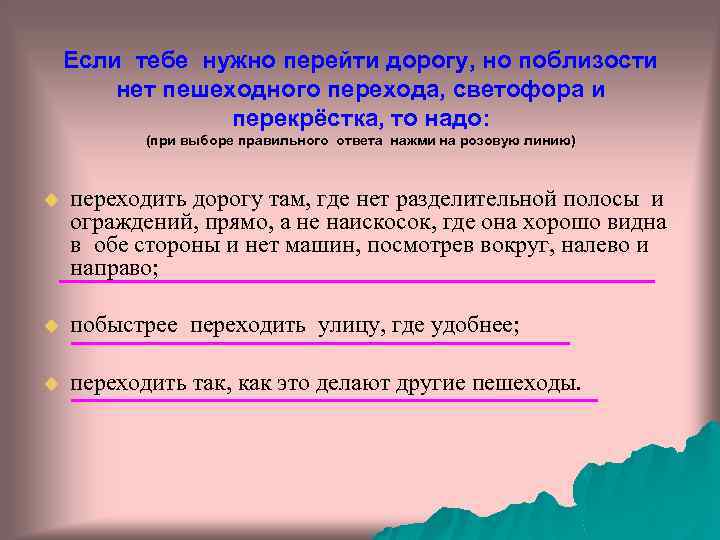 Если тебе нужно перейти дорогу, но поблизости нет пешеходного перехода, светофора и перекрёстка, то надо:
(при выборе правильного ответа нажми на розовую линию)

переходить дорогу там, где нет разделительной полосы и ограждений, прямо, а не наискосок, где она хорошо видна в обе стороны и нет машин, посмотрев вокруг, налево и направо;

побыстрее переходить улицу, где удобнее;

переходить так, как это делают другие пешеходы.